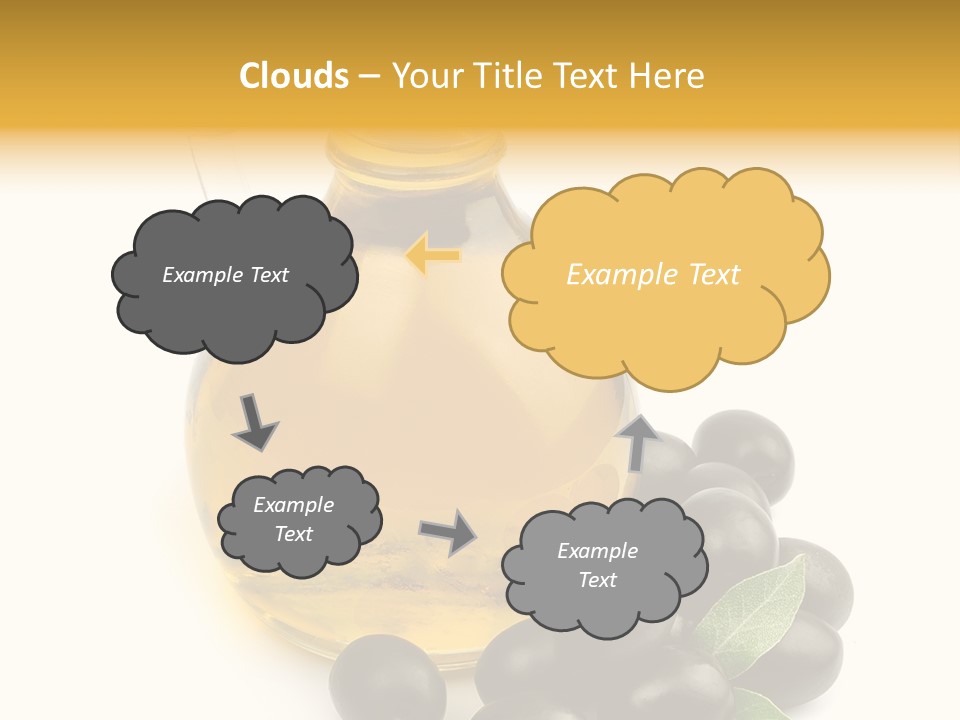 Clouds – Your Title Text Here

Example Text

Example Text

Example Text

Example Text